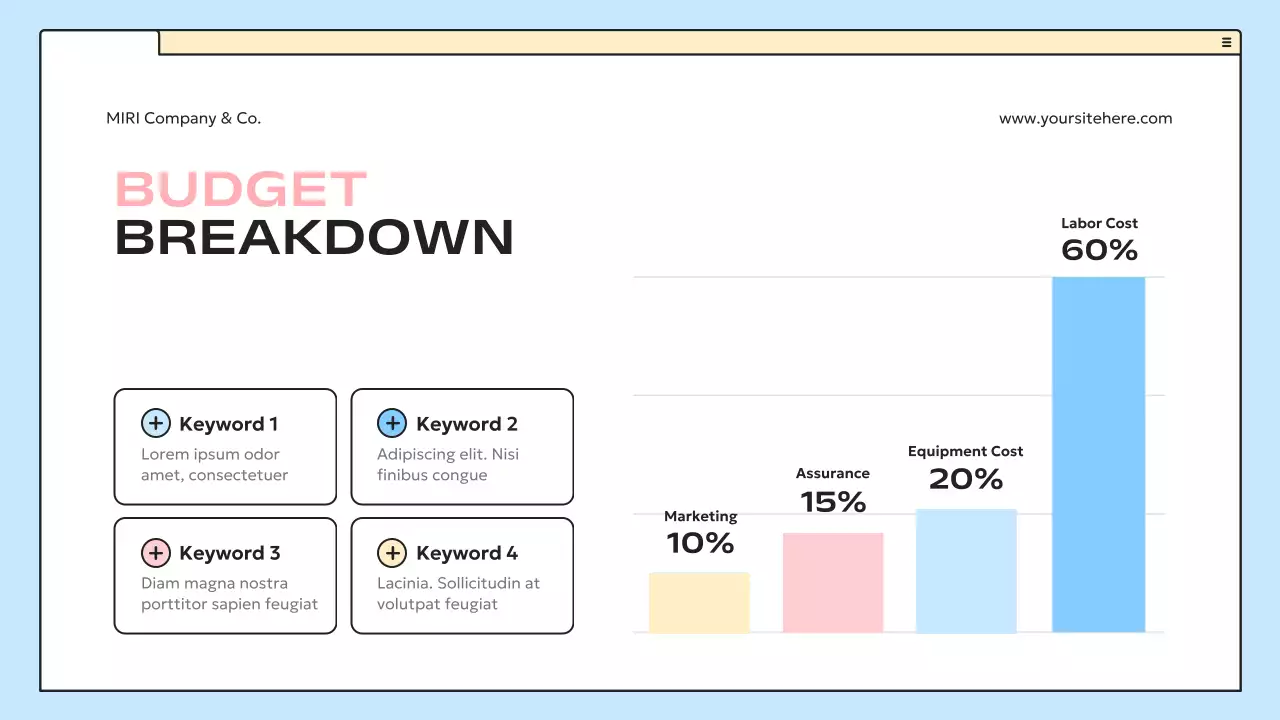 MIRI Company & Co.

www.yoursitehere.com

BUDGET
BREAKDOWN

Keyword 1
Lorem ipsum odor amet, consectetuer

Keyword 2
Adipiscing elit. Nisi finibus congue

Keyword 3
Diam magna nostra porttitor sapien feugiat

Keyword 4
Lacinia. Sollicitudin at volutpat feugiat

Marketing
10%

Assurance
15%

Equipment Cost
20%

Labor Cost
60%